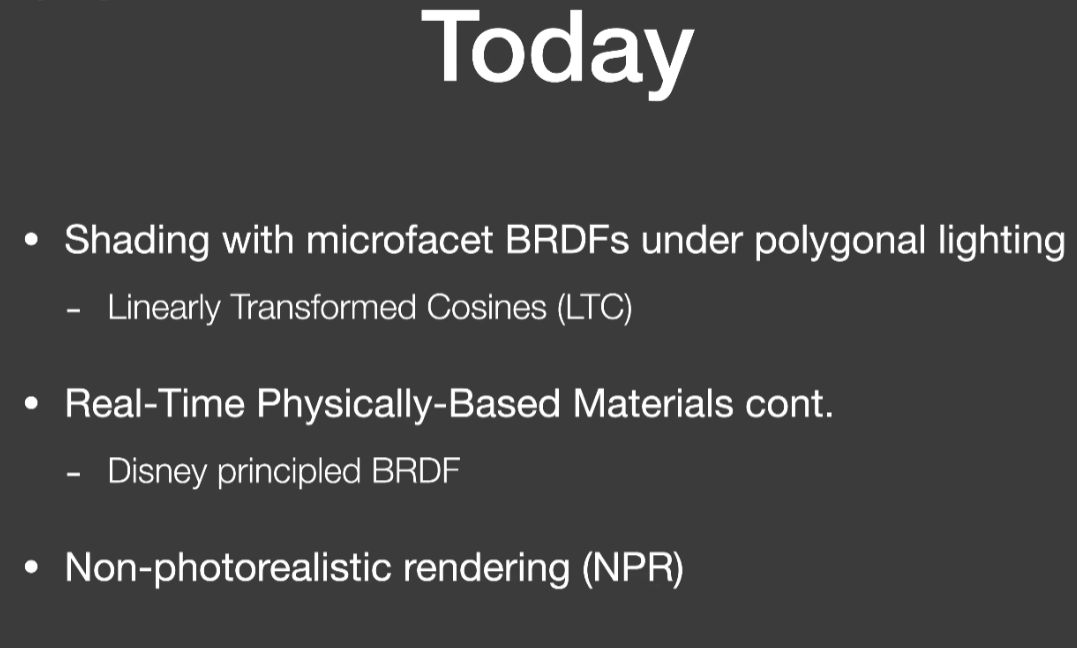 Today

• Shading with microfacet BRDFs under polygonal lighting
  - Linearly Transformed Cosines (LTC)

• Real-Time Physically-Based Materials cont.
  - Disney principled BRDF

• Non-photorealistic rendering (NPR)